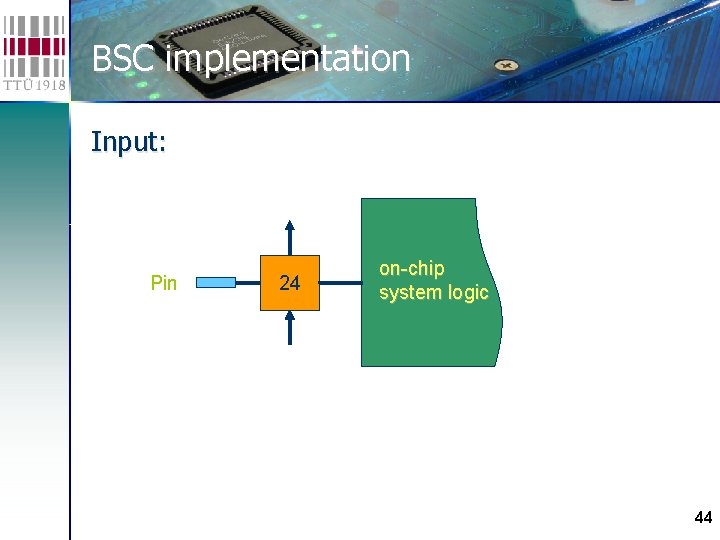 TTÜ 1918

BSC implementation

Input:

Pin

24

on-chip system logic

44